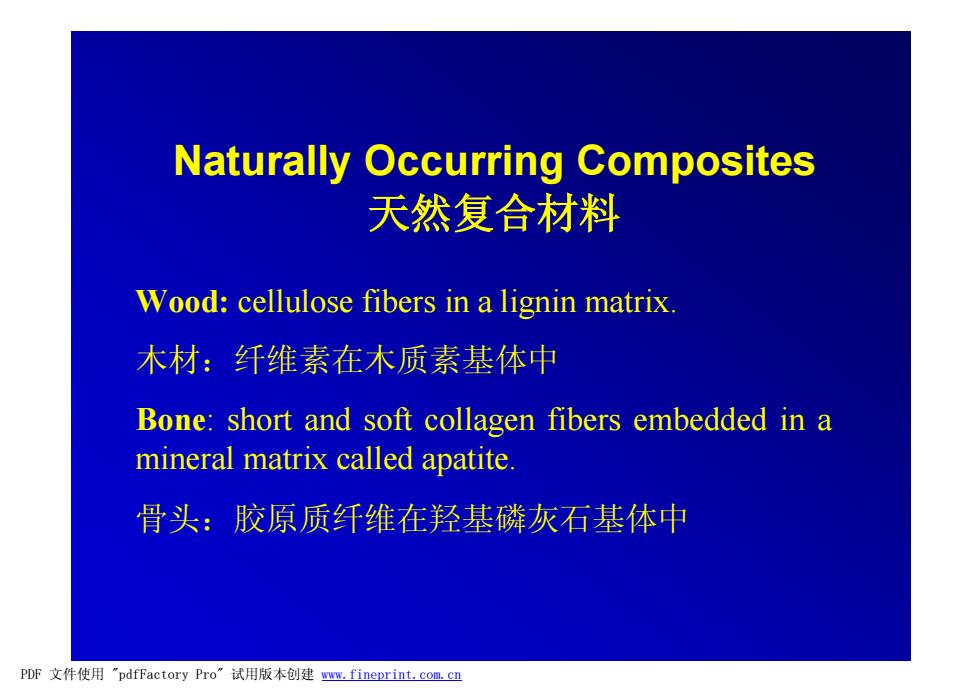 Naturally Occurring Composites
天然复合材料

Wood: cellulose fibers in a lignin matrix.

木材：纤维素在木质素基体中

Bone: short and soft collagen fibers embedded in a mineral matrix called apatite.

骨头：胶原质纤维在羟基磷灰石基体中

PDF 文件使用 "pdfFactory Pro" 试用版本创建 www.fineprint.com.cn